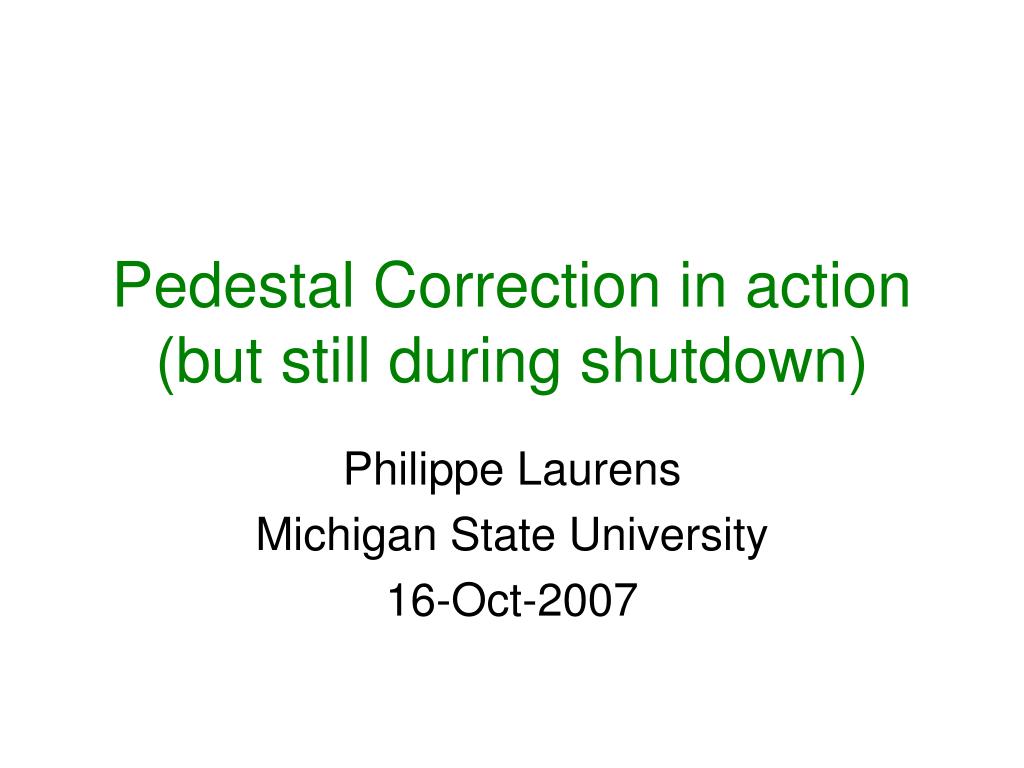 Pedestal Correction in action (but still during shutdown)

Philippe Laurens
Michigan State University
16-Oct-2007